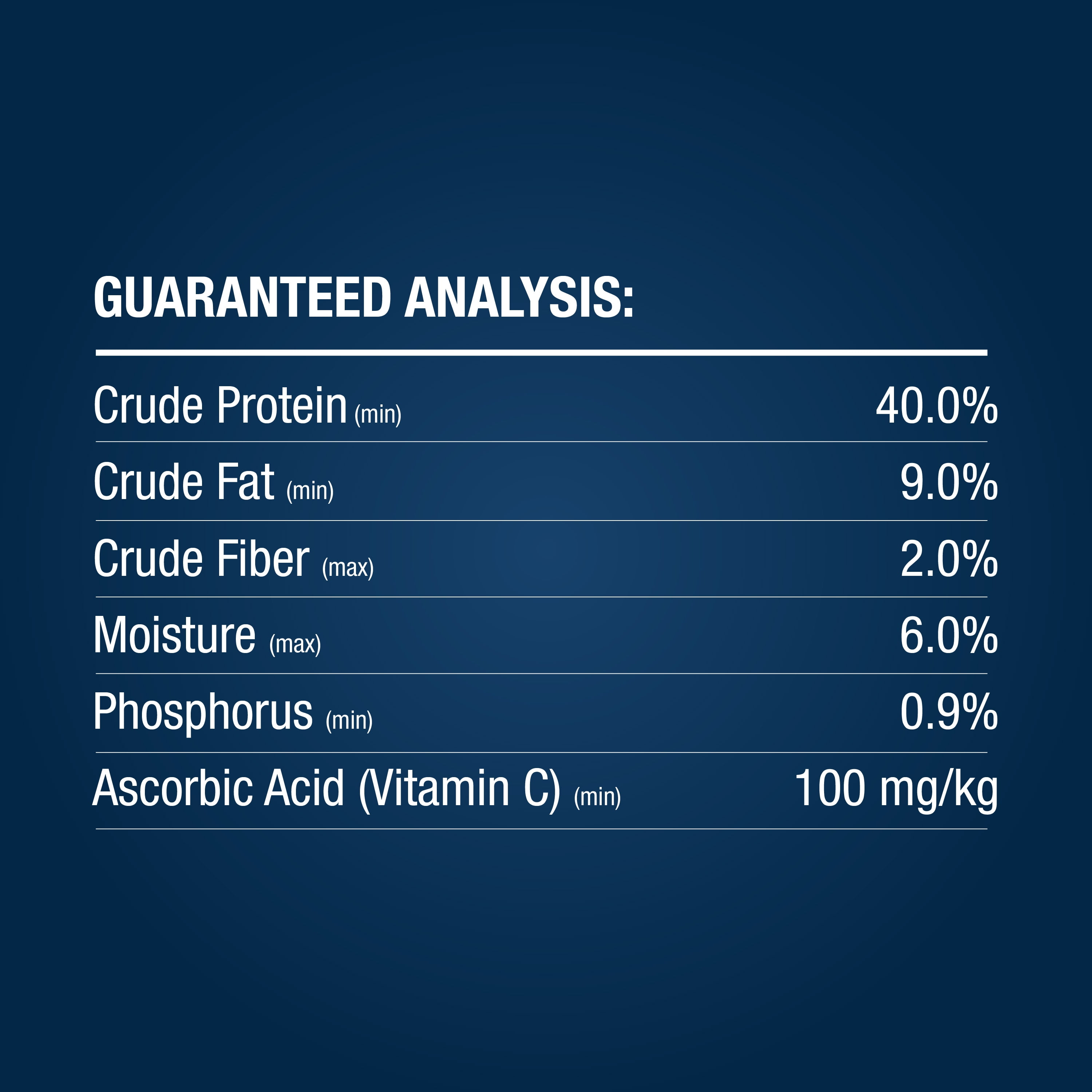 GUARANTEED ANALYSIS:

| | |
|---|---|
| Crude Protein (min) | 40.0% |
| Crude Fat (min) | 9.0% |
| Crude Fiber (max) | 2.0% |
| Moisture (max) | 6.0% |
| Phosphorus (min) | 0.9% |
| Ascorbic Acid (Vitamin C) (min) | 100 mg/kg |